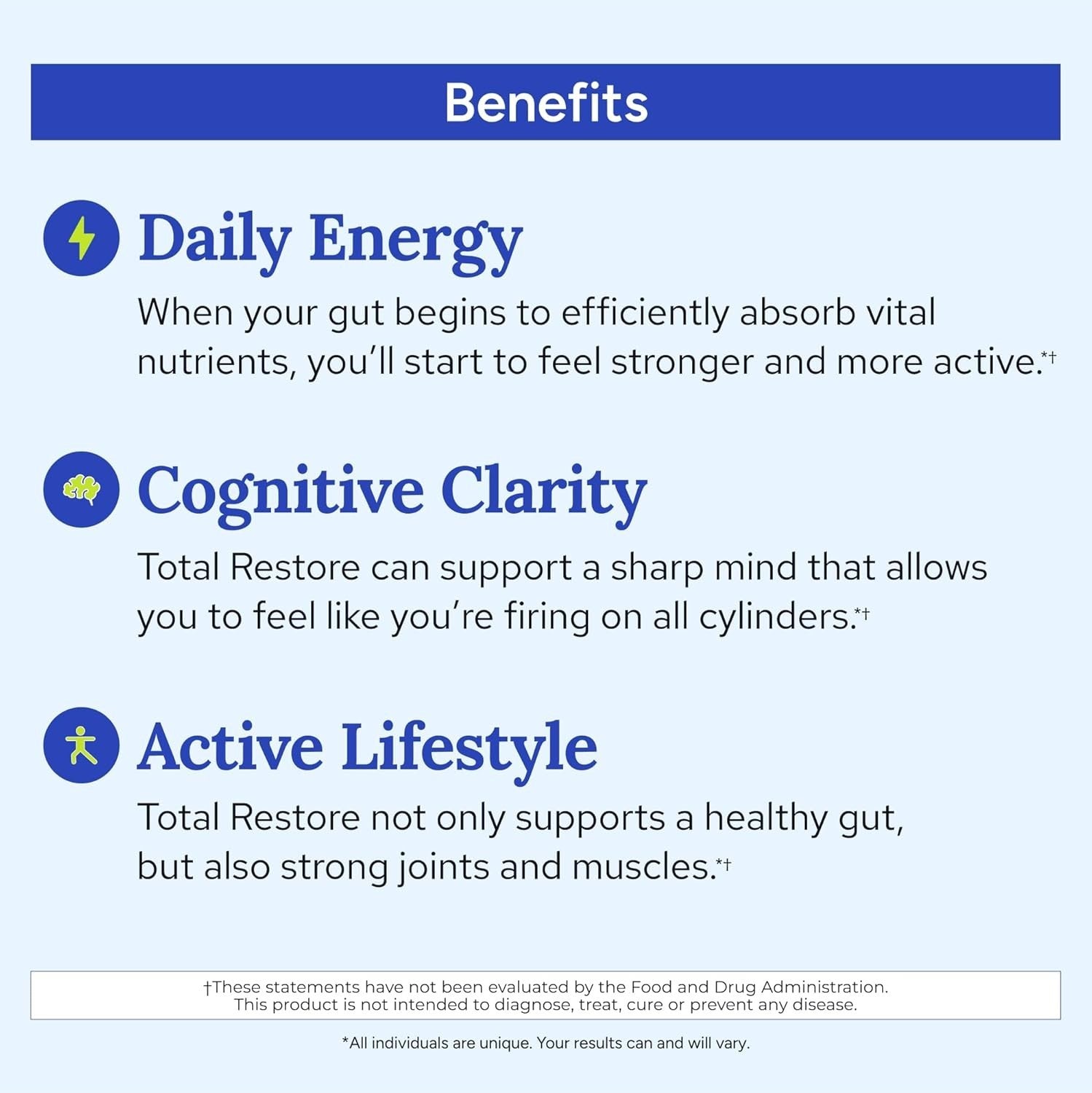 Benefits

Daily Energy

When your gut begins to efficiently absorb vital nutrients, you'll start to feel stronger and more active.*†

Cognitive Clarity

Total Restore can support a sharp mind that allows you to feel like you're firing on all cylinders.*†

Active Lifestyle

Total Restore not only supports a healthy gut, but also strong joints and muscles.*†

†These statements have not been evaluated by the Food and Drug Administration. This product is not intended to diagnose, treat, cure or prevent any disease.

*All individuals are unique. Your results can and will vary.